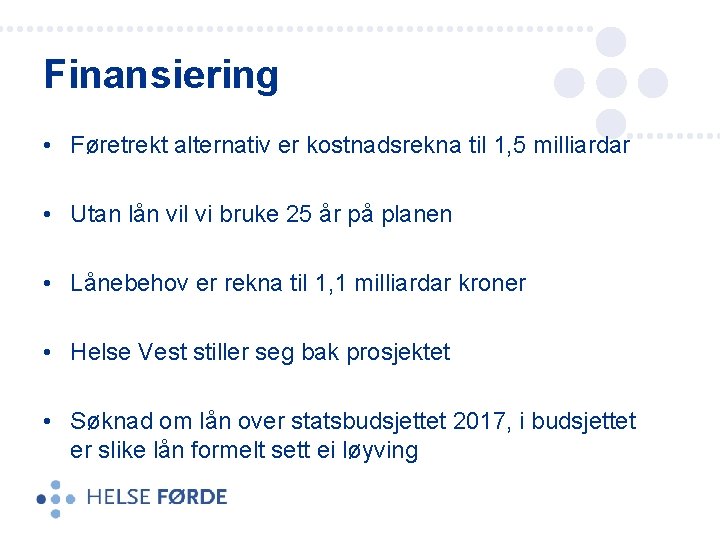 Finansiering

• Føretrekt alternativ er kostnadsrekna til 1,5 milliardar

• Utan lån vil vi bruke 25 år på planen

• Lånebehov er rekna til 1,1 milliardar kroner

• Helse Vest stiller seg bak prosjektet

• Søknad om lån over statsbudsjettet 2017, i budsjettet er slike lån formelt sett ei løyving

HELSE FØRDE